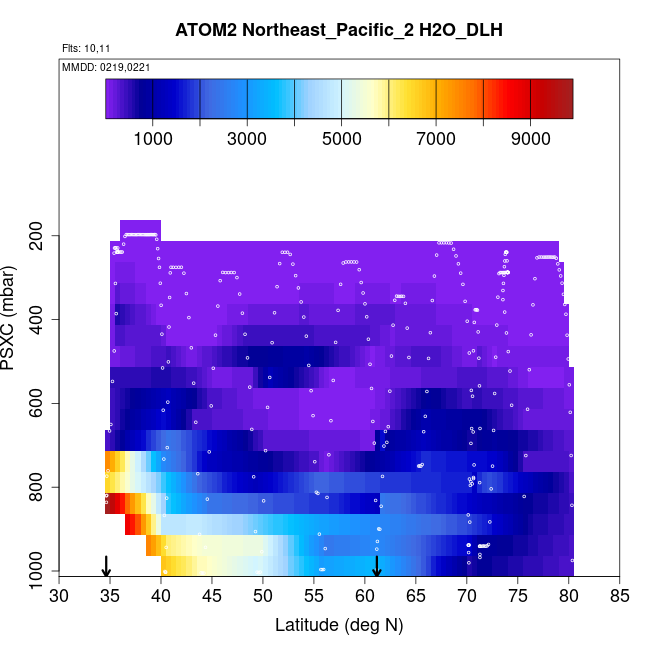 ATOM2 Northeast_Pacific_2 H2O_DLH

Flts: 10,11

MMDD: 0219,0221

1000 3000 5000 7000 9000

PSXC (mbar)

200
400
600
800
1000

30 35 40 45 50 55 60 65 70 75 80 85

Latitude (deg N)